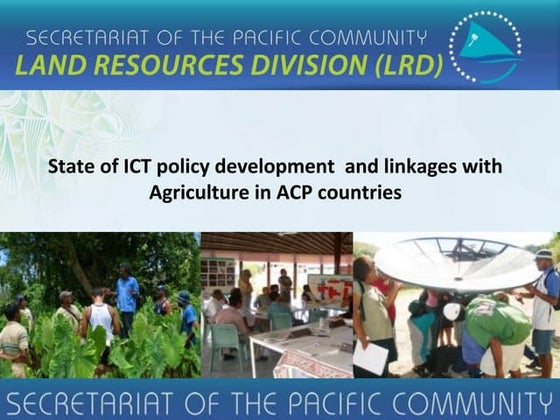 SECRETARIAT OF THE PACIFIC COMMUNITY
LAND RESOURCES DIVISION (LRD)

State of ICT policy development and linkages with Agriculture in ACP countries

SECRETARIAT OF THE PACIFIC COMMUNITY